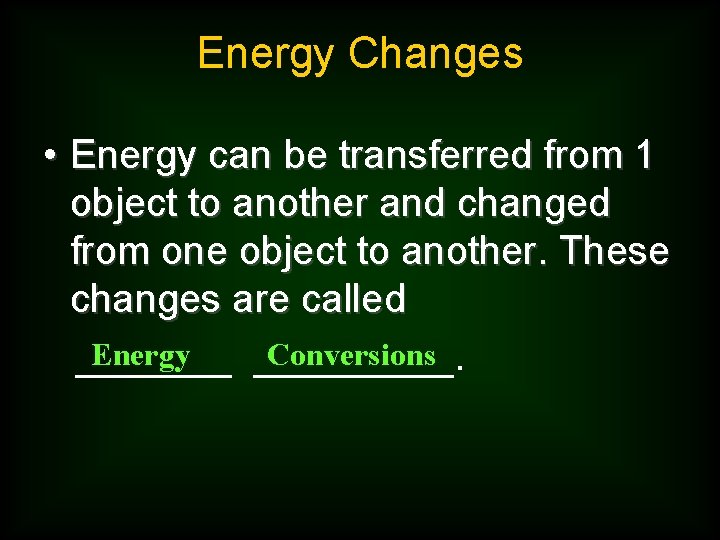 Energy Changes

• Energy can be transferred from 1 object to another and changed from one object to another. These changes are called

Energy Conversions.